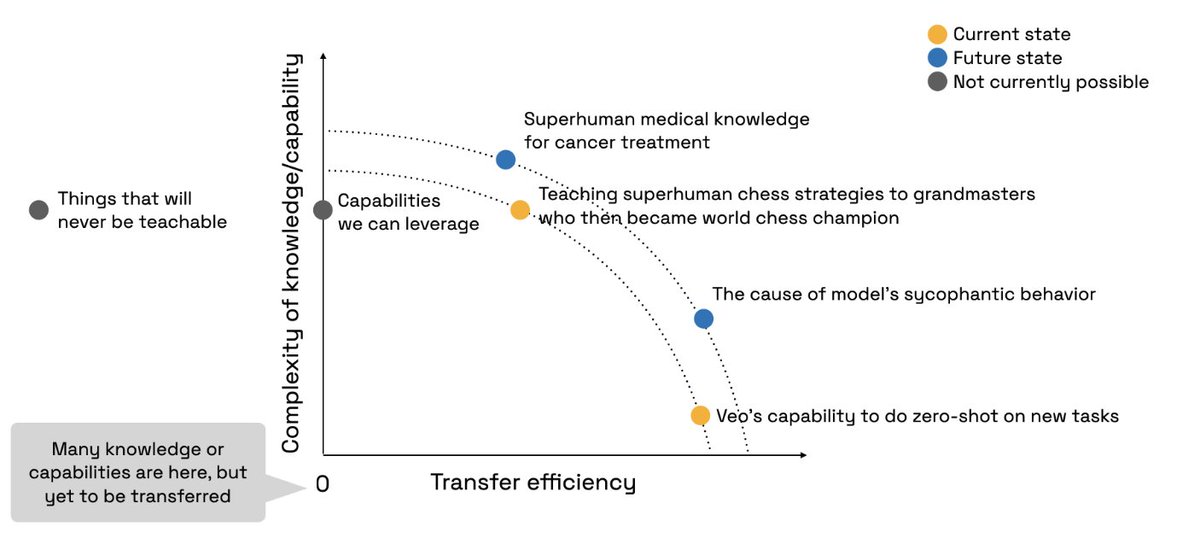 Current state
Future state
Not currently possible

Complexity of knowledge/capability

Superhuman medical knowledge for cancer treatment

Things that will never be teachable

Capabilities we can leverage

Teaching superhuman chess strategies to grandmasters who then became world chess champion

The cause of model's sycophantic behavior

Veo's capability to do zero-shot on new tasks

Many knowledge or capabilities are here, but yet to be transferred

0

Transfer efficiency